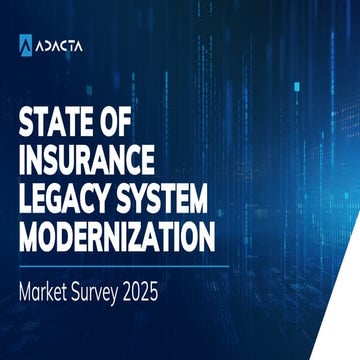 ADACTA

STATE OF INSURANCE LEGACY SYSTEM MODERNIZATION

Market Survey 2025